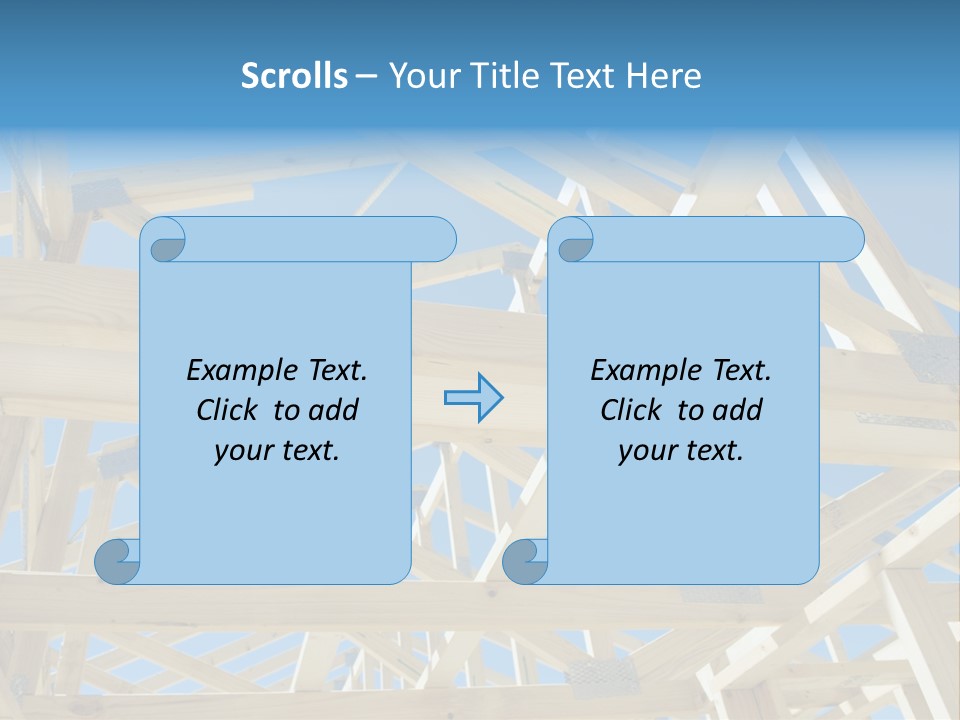 Scrolls – Your Title Text Here

Example Text. Click to add your text.

Example Text. Click to add your text.